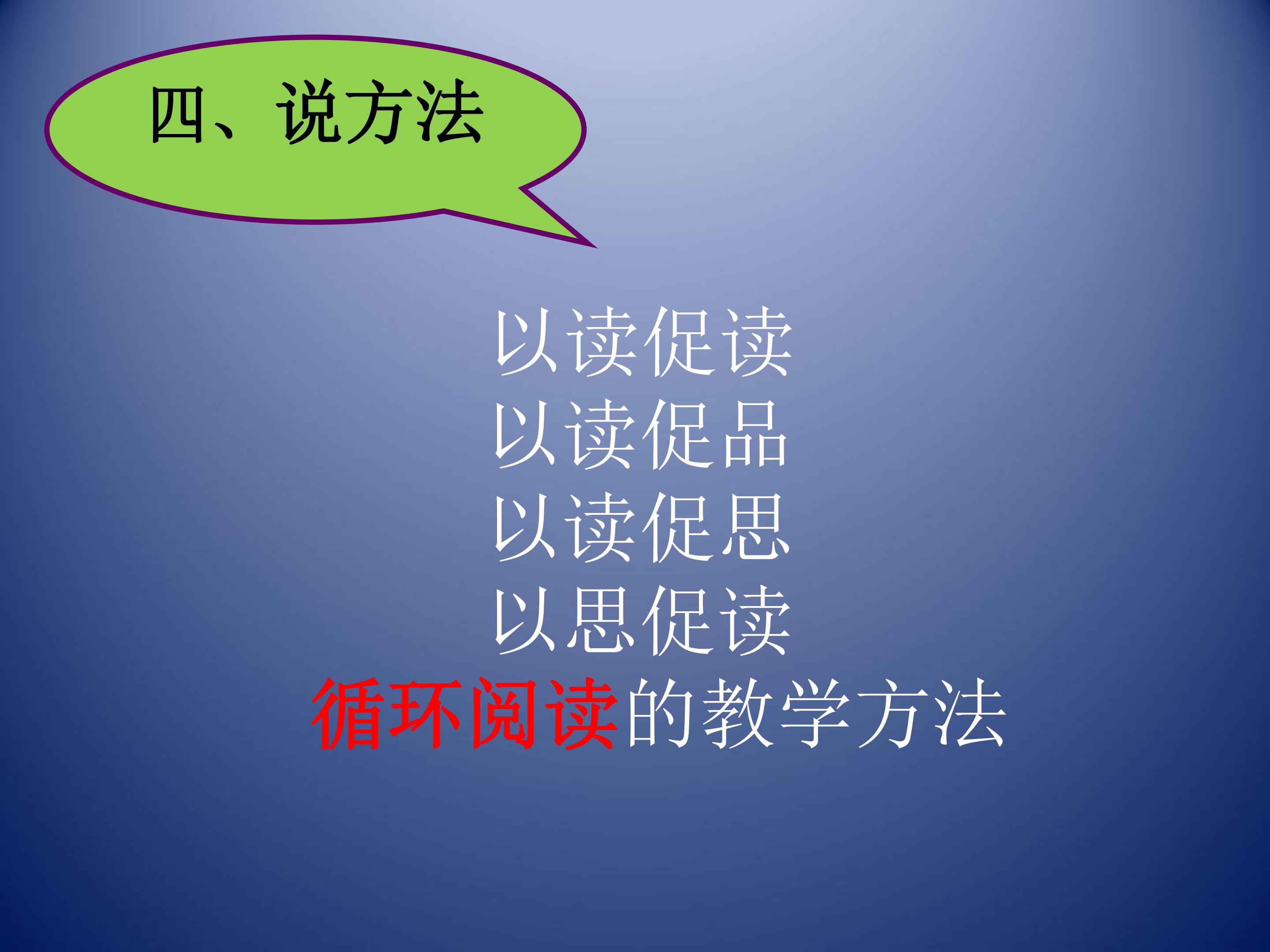 四、说方法

以读促读
以读促品
以读促思
以思促读
循环阅读的教学方法